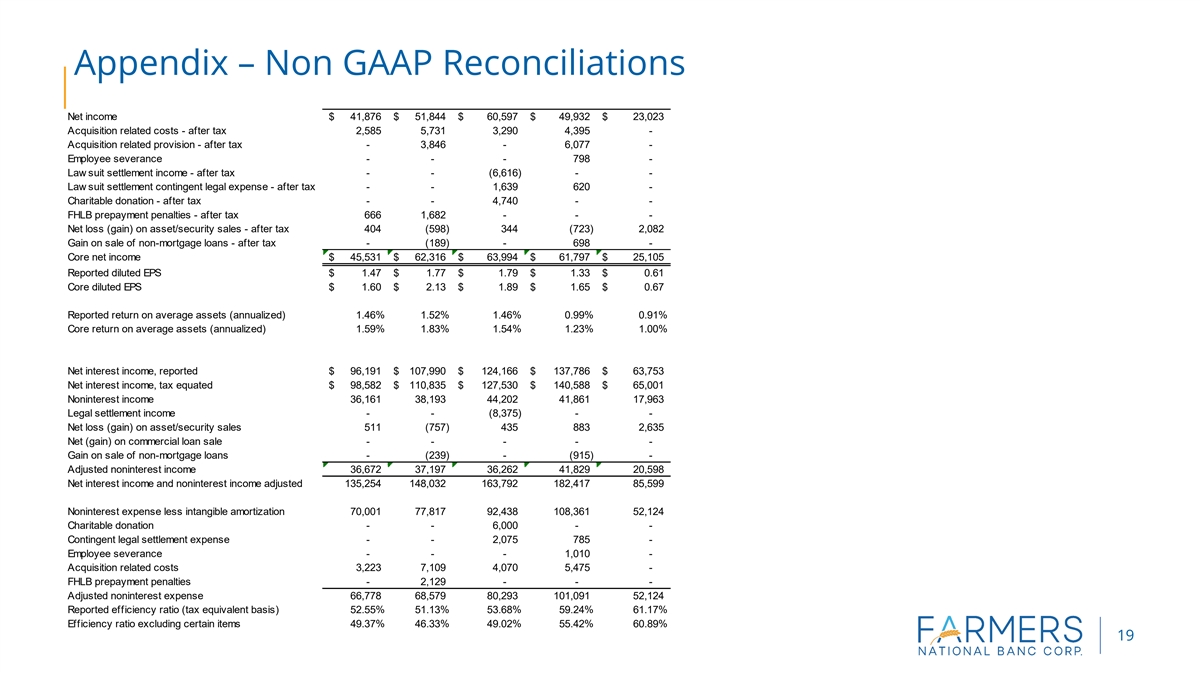 Appendix – Non GAAP Reconciliations

|  |  |  |  |  |  |
|---|---|---|---|---|---|
| Net income | $ 41,876 | $ 51,844 | $ 60,597 | $ 49,932 | $ 23,023 |
| Acquisition related costs - after tax | 2,585 | 5,731 | 3,290 | 4,395 | - |
| Acquisition related provision - after tax | - | 3,846 | - | 6,077 | - |
| Employee severance | - | - | - | 798 | - |
| Law suit settlement income - after tax | - | - | (6,616) | - | - |
| Law suit settlement contingent legal expense - after tax | - | - | 1,639 | 620 | - |
| Charitable donation - after tax | - | - | 4,740 | - | - |
| FHLB prepayment penalties - after tax | 666 | 1,682 | - | - | - |
| Net loss (gain) on asset/security sales - after tax | 404 | (598) | 344 | (723) | 2,082 |
| Gain on sale of non-mortgage loans - after tax | - | (189) | - | 698 | - |
| Core net income | $ 45,531 | $ 62,316 | $ 63,994 | $ 61,797 | $ 25,105 |
| Reported diluted EPS | $ 1.47 | $ 1.77 | $ 1.79 | $ 1.33 | $ 0.61 |
| Core diluted EPS | $ 1.60 | $ 2.13 | $ 1.89 | $ 1.65 | $ 0.67 |
| Reported return on average assets (annualized) | 1.46% | 1.52% | 1.46% | 0.99% | 0.91% |
| Core return on average assets (annualized) | 1.59% | 1.83% | 1.54% | 1.23% | 1.00% |
| Net interest income, reported | $ 96,191 | $ 107,990 | $ 124,166 | $ 137,786 | $ 63,753 |
| Net interest income, tax equated | $ 98,582 | $ 110,835 | $ 127,530 | $ 140,588 | $ 65,001 |
| Noninterest income | 36,161 | 38,193 | 44,202 | 41,861 | 17,963 |
| Legal settlement income | - | - | (8,375) | - | - |
| Net loss (gain) on asset/security sales | 511 | (757) | 435 | 883 | 2,635 |
| Net (gain) on commercial loan sale | - | - | - | - | - |
| Gain on sale of non-mortgage loans | - | (239) | - | (915) | - |
| Adjusted noninterest income | 36,672 | 37,197 | 36,262 | 41,829 | 20,598 |
| Net interest income and noninterest income adjusted | 135,254 | 148,032 | 163,792 | 182,417 | 85,599 |
| Noninterest expense less intangible amortization | 70,001 | 77,817 | 92,438 | 108,361 | 52,124 |
| Charitable donation | - | - | 6,000 | - | - |
| Contingent legal settlement expense | - | - | 2,075 | 785 | - |
| Employee severance | - | - | - | 1,010 | - |
| Acquisition related costs | 3,223 | 7,109 | 4,070 | 5,475 | - |
| FHLB prepayment penalties | - | 2,129 | - | - | - |
| Adjusted noninterest expense | 66,778 | 68,579 | 80,293 | 101,091 | 52,124 |
| Reported efficiency ratio (tax equivalent basis) | 52.55% | 51.13% | 53.68% | 59.24% | 61.17% |
| Efficiency ratio excluding certain items | 49.37% | 46.33% | 49.02% | 55.42% | 60.89% |

FARMERS NATIONAL BANC CORP.

19